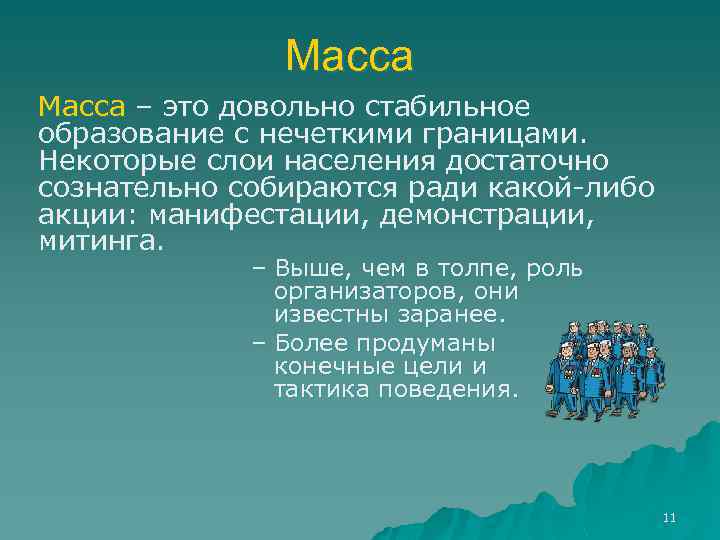 Масса

Масса – это довольно стабильное образование с нечеткими границами. Некоторые слои населения достаточно сознательно собираются ради какой-либо акции: манифестации, демонстрации, митинга.

– Выше, чем в толпе, роль организаторов, они известны заранее.
– Более продуманы конечные цели и тактика поведения.

11